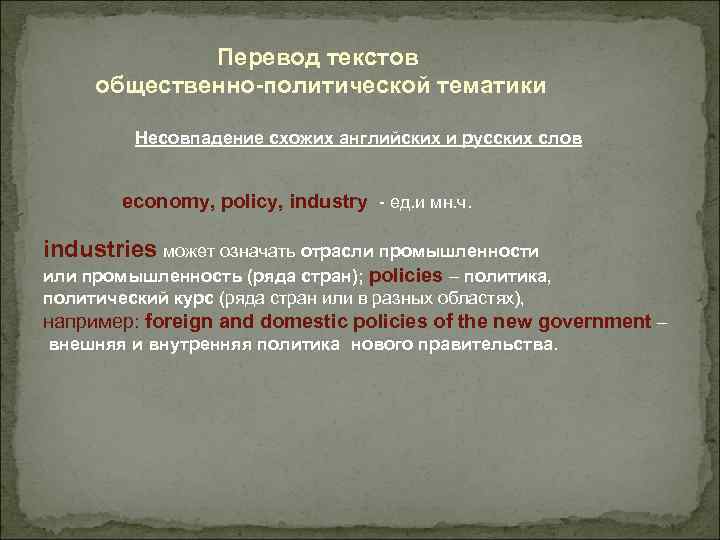 Перевод текстов общественно-политической тематики

Несовпадение схожих английских и русских слов

economy, policy, industry - ед.и мн.ч.

industries может означать отрасли промышленности или промышленность (ряда стран); policies – политика, политический курс (ряда стран или в разных областях), например: foreign and domestic policies of the new government – внешняя и внутренняя политика нового правительства.